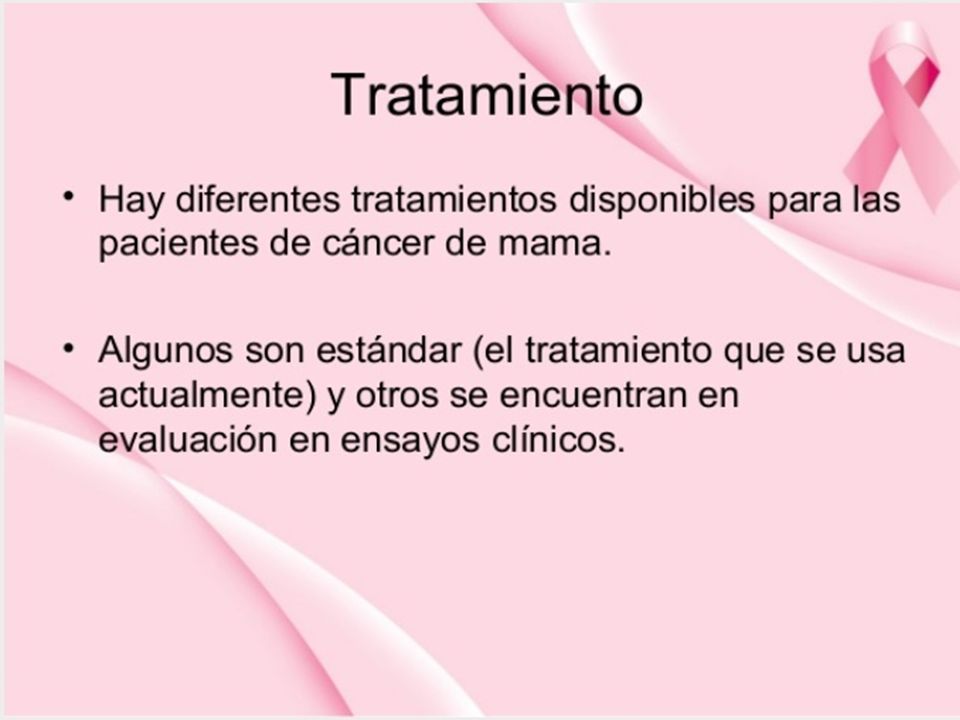 Tratamiento

• Hay diferentes tratamientos disponibles para las pacientes de cáncer de mama.

• Algunos son estándar (el tratamiento que se usa actualmente) y otros se encuentran en evaluación en ensayos clínicos.